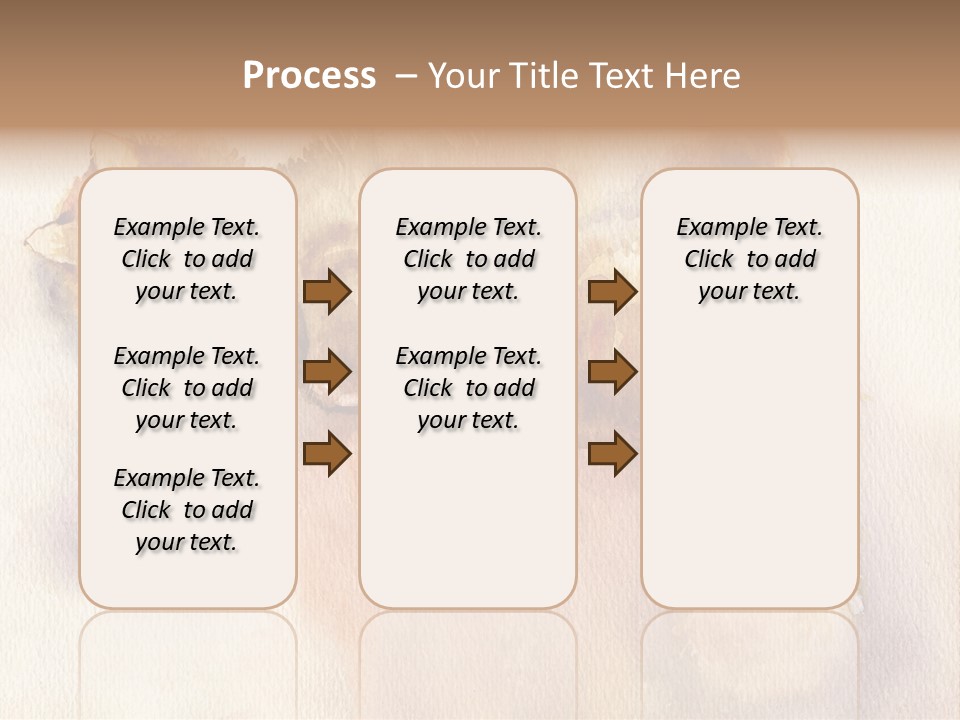 Process – Your Title Text Here

Example Text. Click to add your text.

Example Text. Click to add your text.

Example Text. Click to add your text.

Example Text. Click to add your text.

Example Text. Click to add your text.

Example Text. Click to add your text.